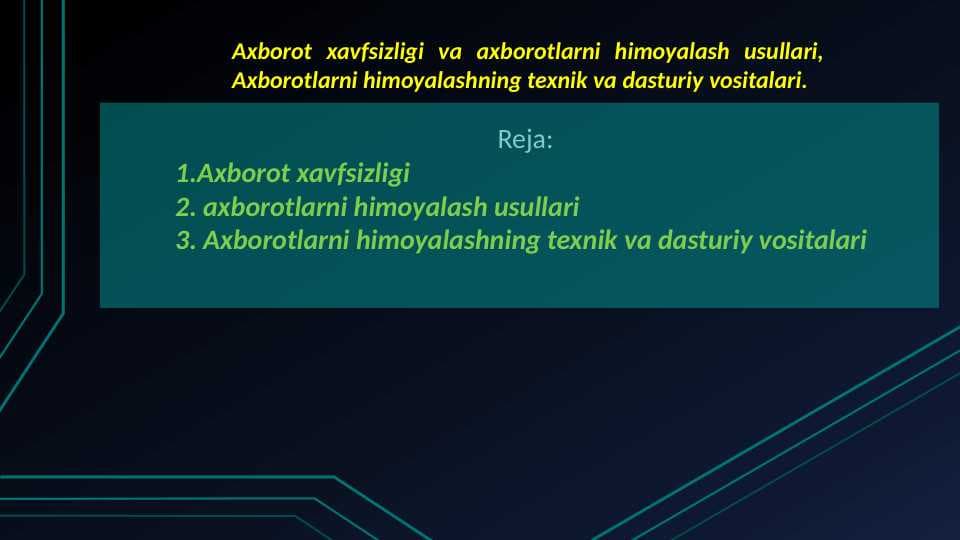 Axborot xavfsizligi va axborotlarni himoyalash usullari, Axborotlarni himoyalashning texnik va dasturiy vositalari.

Reja:

1.Axborot xavfsizligi
2. axborotlarni himoyalash usullari
3. Axborotlarni himoyalashning texnik va dasturiy vositalari